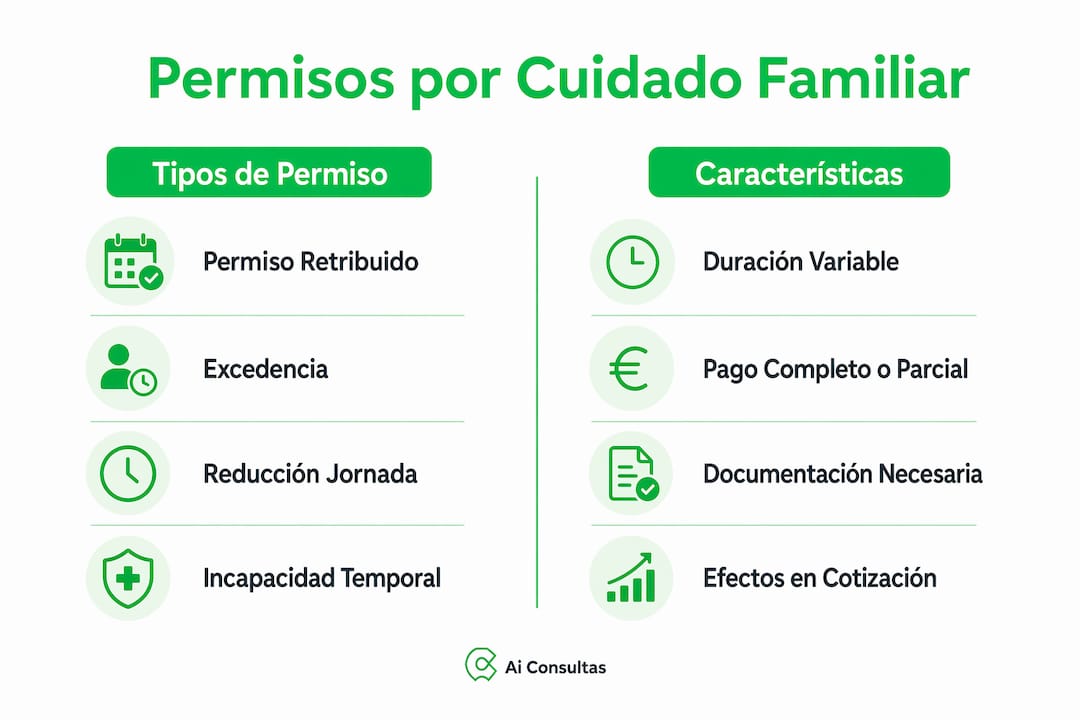 Permisos por Cuidado Familiar

Tipos de Permiso

Permiso Retribuido

Excedencia

Reducción Jornada

Incapacidad Temporal

Características

Duración Variable

Pago Completo o Parcial

Documentación Necesaria

Efectos en Cotización

Ai Consultas